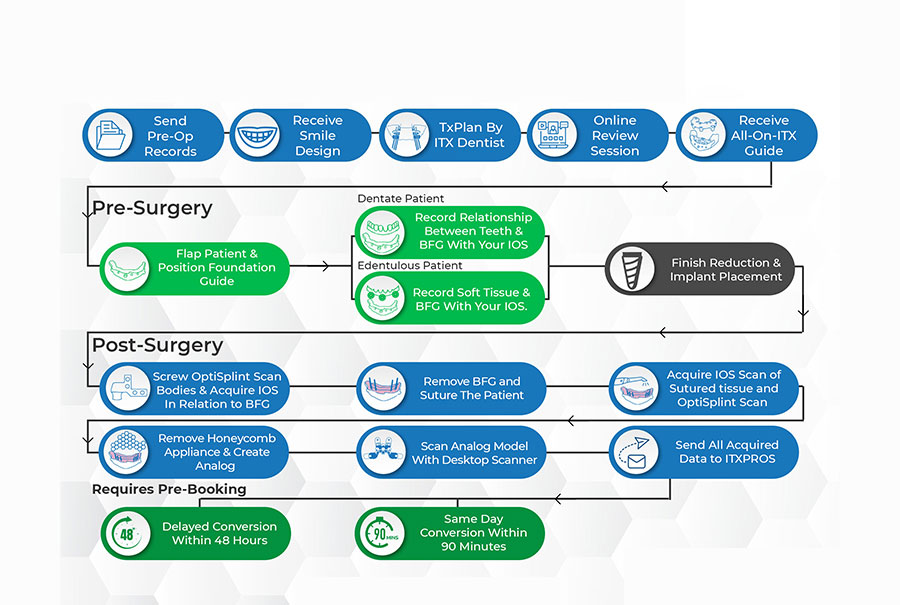 Send Pre-Op Records

Receive Smile Design

TxPlan By ITX Dentist

Online Review Session

Receive All-On-ITX Guide

Pre-Surgery

Flap Patient & Position Foundation Guide

Dentate Patient

Record Relationship Between Teeth & BFG With Your IOS

Edentulous Patient

Record Soft Tissue & BFG With Your IOS.

Finish Reduction & Implant Placement

Post-Surgery

Screw OptiSplint Scan Bodies & Acquire IOS In Relation to BFG

Remove BFG and Suture The Patient

Acquire IOS Scan of Sutured tissue and OptiSplint Scan

Remove Honeycomb Appliance & Create Analog

Scan Analog Model With Desktop Scanner

Send All Acquired Data to ITXPROS

Requires Pre-Booking

48

Delayed Conversion Within 48 Hours

90 MINS

Same Day Conversion Within 90 Minutes